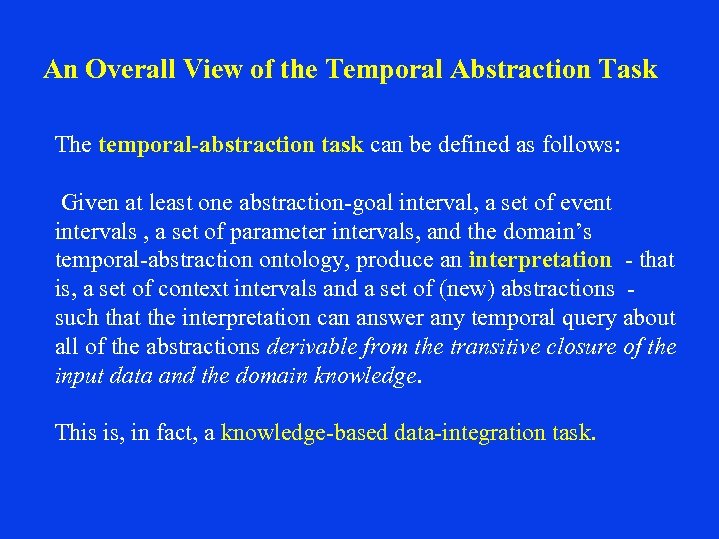 An Overall View of the Temporal Abstraction Task

The temporal-abstraction task can be defined as follows:

Given at least one abstraction-goal interval, a set of event intervals , a set of parameter intervals, and the domain's temporal-abstraction ontology, produce an interpretation - that is, a set of context intervals and a set of (new) abstractions - such that the interpretation can answer any temporal query about all of the abstractions derivable from the transitive closure of the input data and the domain knowledge.

This is, in fact, a knowledge-based data-integration task.